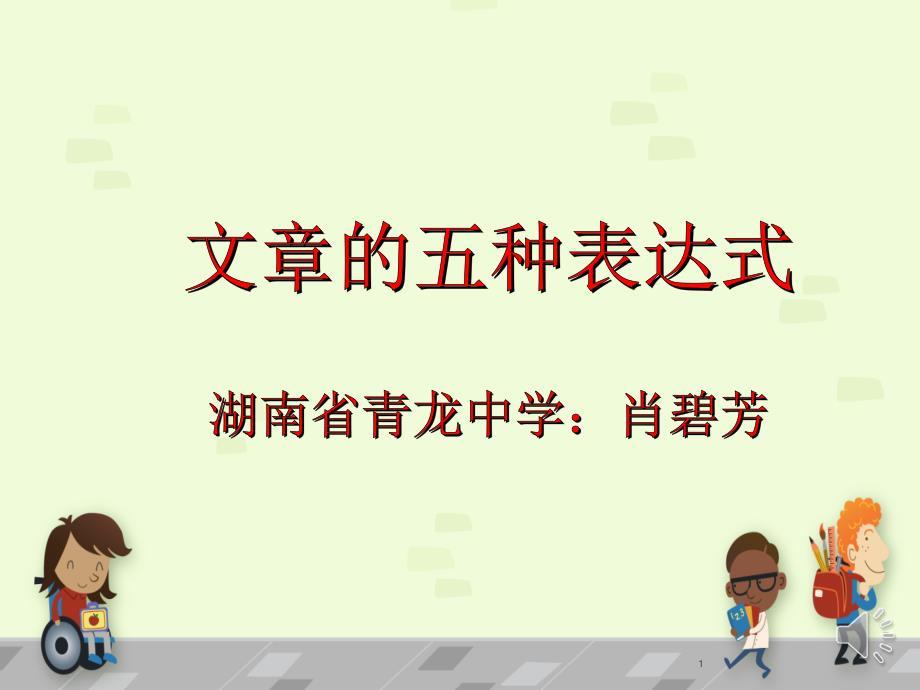 文章的五种表达式

湖南省青龙中学：肖碧芳

1